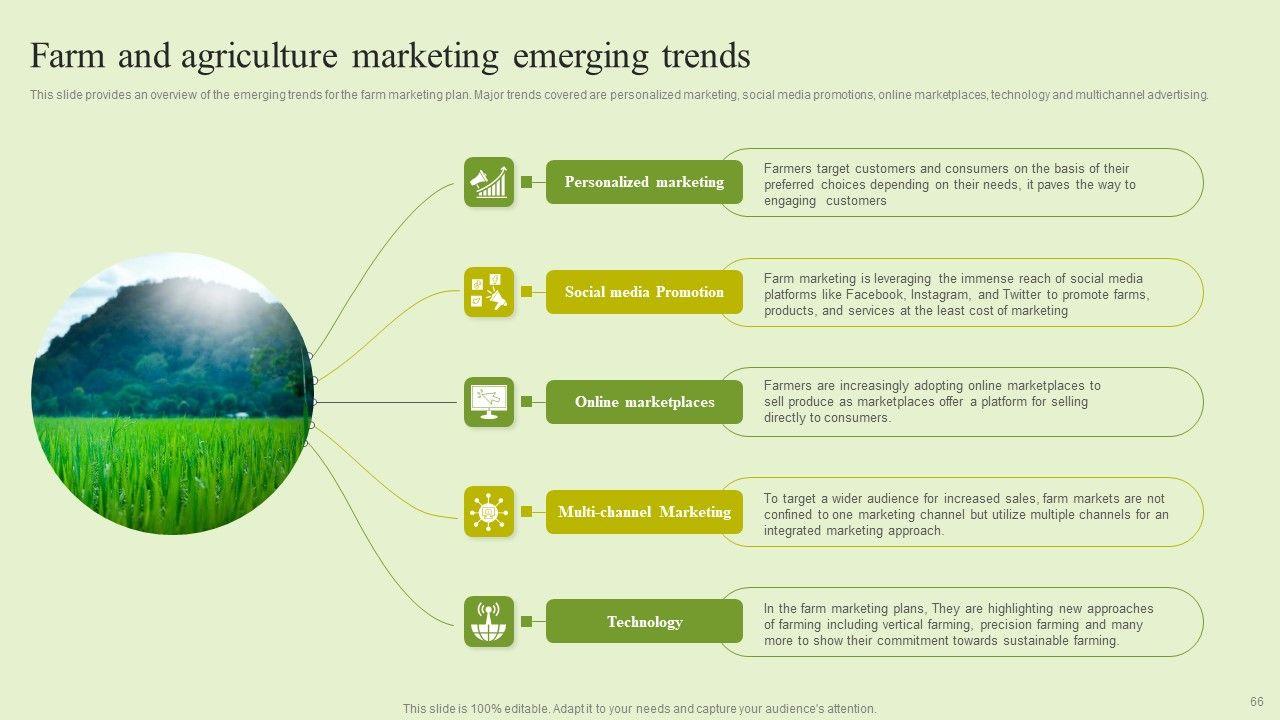 Farm and agriculture marketing emerging trends

This slide provides an overview of the emerging trends for the farm marketing plan. Major trends covered are personalized marketing, social media promotions, online marketplaces, technology and multichannel advertising.

Personalized marketing

Farmers target customers and consumers on the basis of their preferred choices depending on their needs, it paves the way to engaging customers

Social media Promotion

Farm marketing is leveraging the immense reach of social media platforms like Facebook, Instagram, and Twitter to promote farms, products, and services at the least cost of marketing

Online marketplaces

Farmers are increasingly adopting online marketplaces to sell produce as marketplaces offer a platform for selling directly to consumers.

Multi-channel Marketing

To target a wider audience for increased sales, farm markets are not confined to one marketing channel but utilize multiple channels for an integrated marketing approach.

Technology

In the farm marketing plans, They are highlighting new approaches of farming including vertical farming, precision farming and many more to show their commitment towards sustainable farming.

This slide is 100% editable. Adapt it to your needs and capture your audience's attention.

66